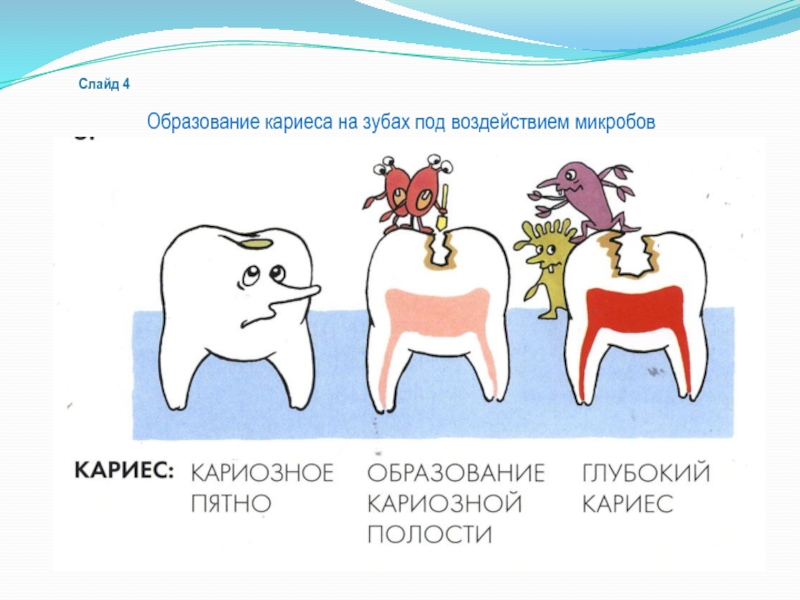 Слайд 4

Образование кариеса на зубах под воздействием микробов

КАРИЕС: КАРИОЗНОЕ ПЯТНО

ОБРАЗОВАНИЕ КАРИОЗНОЙ ПОЛОСТИ

ГЛУБОКИЙ КАРИЕС